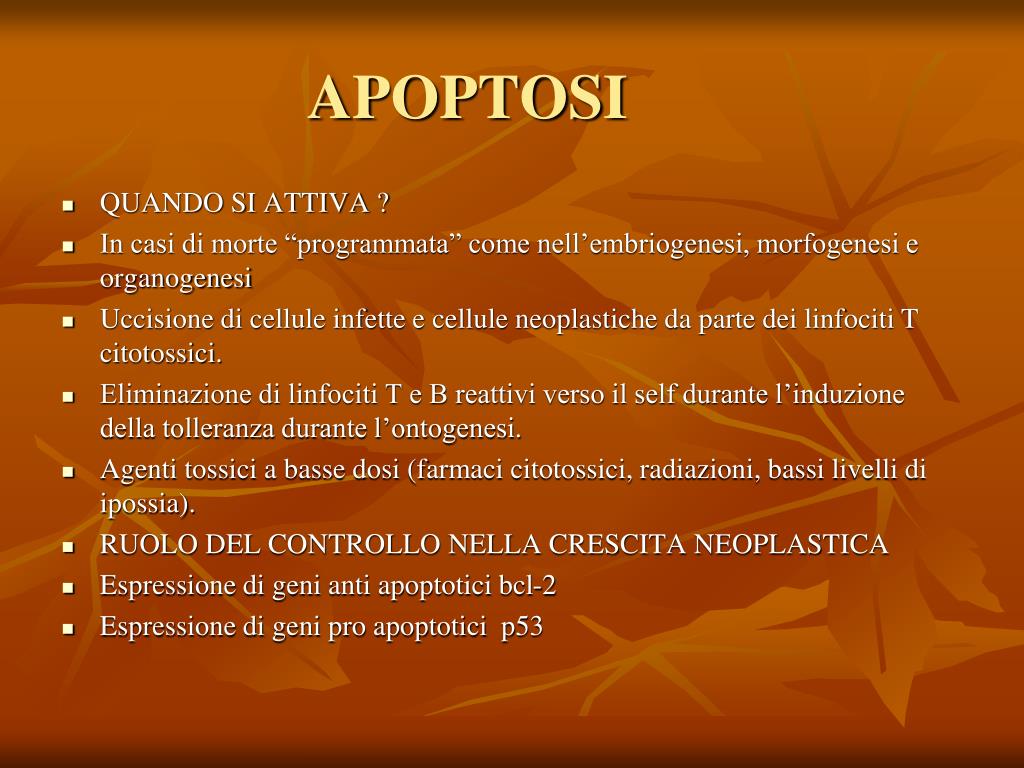 APOPTOSI

- QUANDO SI ATTIVA ?
- In casi di morte “programmata” come nell’embriogenesi, morfogenesi e organogenesi
- Uccisione di cellule infette e cellule neoplastiche da parte dei linfociti T citotossici.
- Eliminazione di linfociti T e B reattivi verso il self durante l’induzione della tolleranza durante l’ontogenesi.
- Agenti tossici a basse dosi (farmaci citotossici, radiazioni, bassi livelli di ipossia).
- RUOLO DEL CONTROLLO NELLA CRESCITA NEOPLASTICA
- Espressione di geni anti apoptotici bcl-2
- Espressione di geni pro apoptotici p53